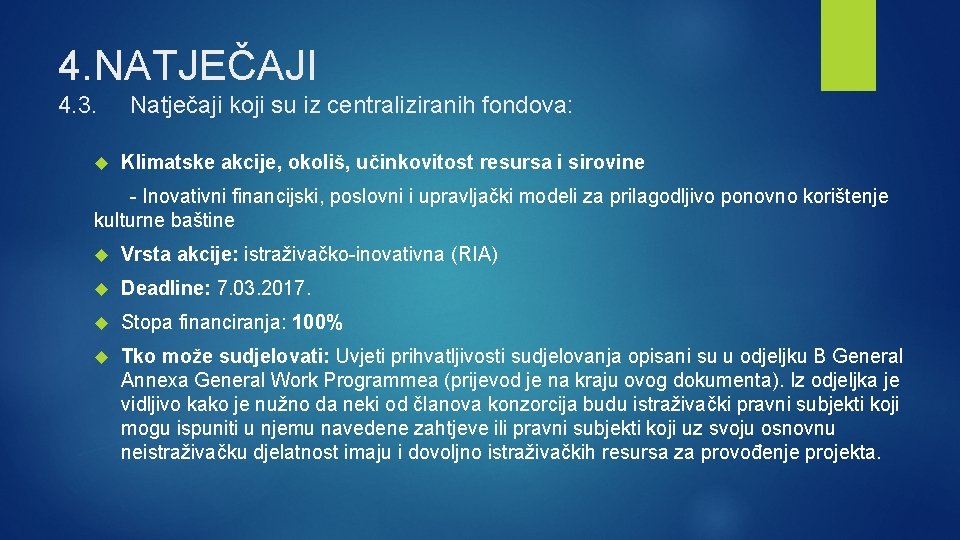 4.NATJEČAJI

4.3. Natječaji koji su iz centraliziranih fondova:

Klimatske akcije, okoliš, učinkovitost resursa i sirovine

- Inovativni financijski, poslovni i upravljački modeli za prilagodljivo ponovno korištenje kulturne baštine

Vrsta akcije: istraživačko-inovativna (RIA)

Deadline: 7.03.2017.

Stopa financiranja: 100%

Tko može sudjelovati: Uvjeti prihvatljivosti sudjelovanja opisani su u odjeljku B General Annexa General Work Programmea (prijevod je na kraju ovog dokumenta). Iz odjeljka je vidljivo kako je nužno da neki od članova konzorcija budu istraživački pravni subjekti koji mogu ispuniti u njemu navedene zahtjeve ili pravni subjekti koji uz svoju osnovnu neistraživačku djelatnost imaju i dovoljno istraživačkih resursa za provođenje projekta.